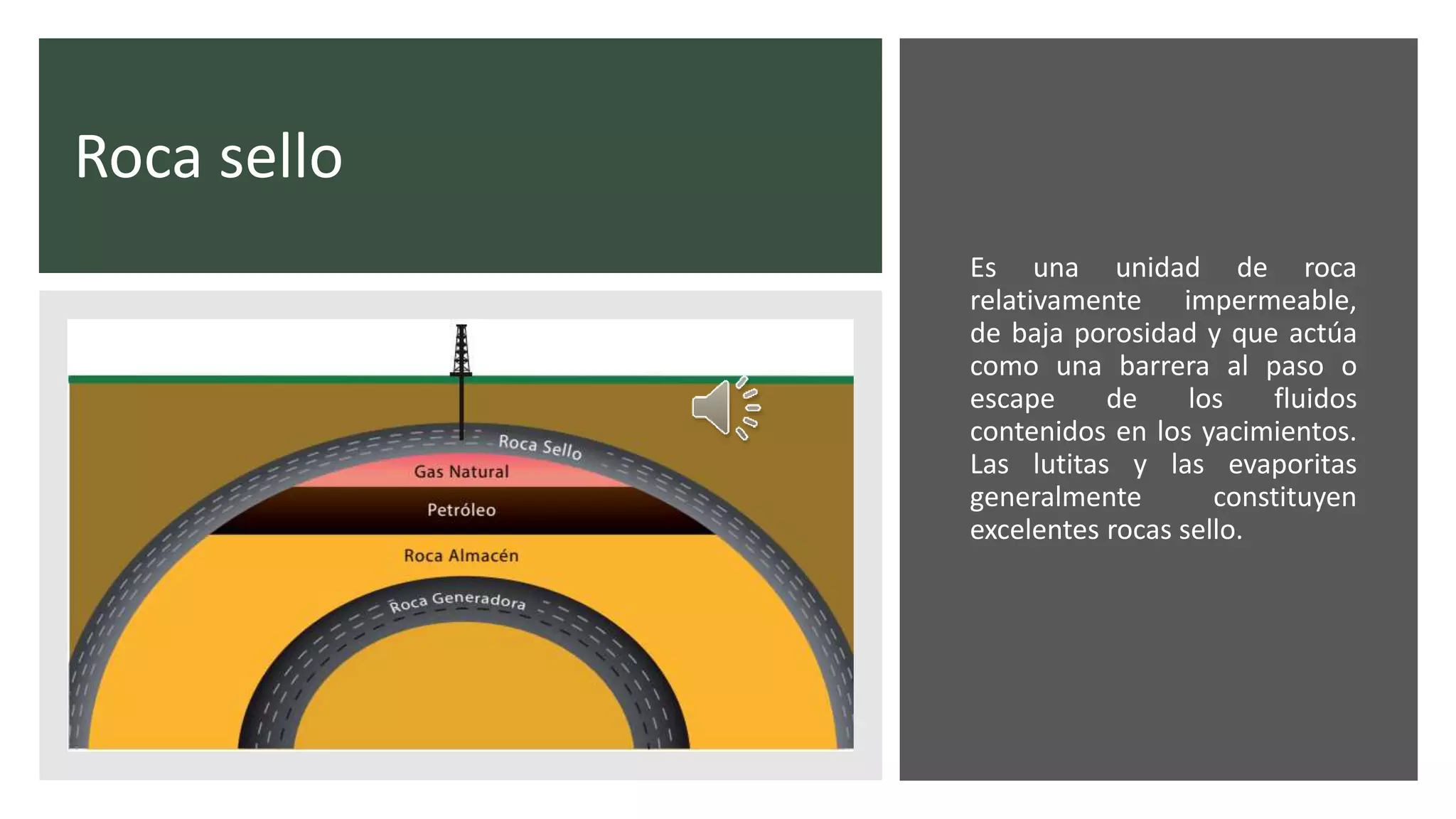 Roca sello

Roca Sello
Gas Natural
Petróleo
Roca Almacén
Roca Generadora

Es una unidad de roca relativamente impermeable, de baja porosidad y que actúa como una barrera al paso o escape de los fluidos contenidos en los yacimientos. Las lutitas y las evaporitas generalmente constituyen excelentes rocas sello.